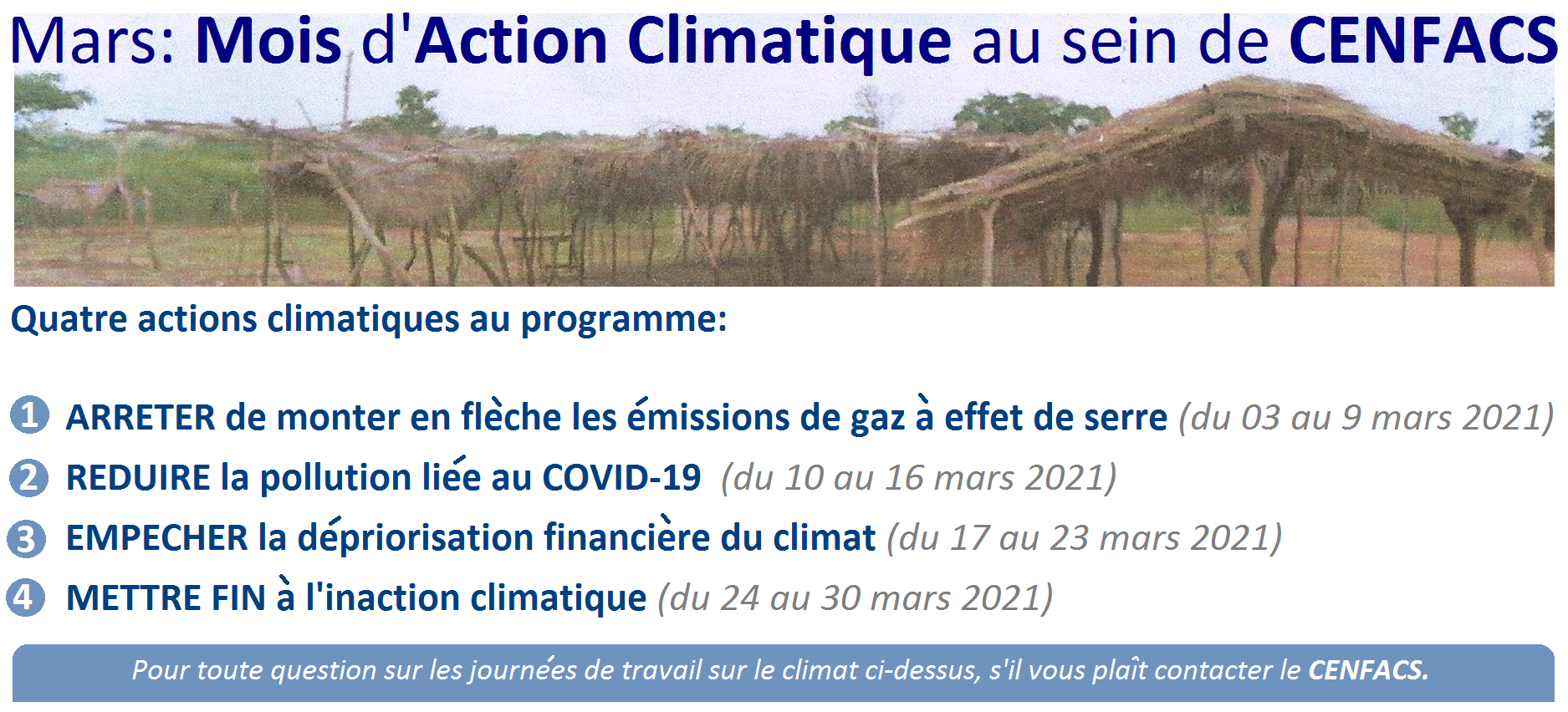 Mars: Mois d'Action Climatique au sein de CENFACS

Quatre actions climatiques au programme:

1 ARRETER de monter en flèche les émissions de gaz à effet de serre (du 03 au 9 mars 2021)

2 REDUIRE la pollution liée au COVID-19 (du 10 au 16 mars 2021)

3 EMPECHER la dépriorisation financière du climat (du 17 au 23 mars 2021)

4 METTRE FIN à l'inaction climatique (du 24 au 30 mars 2021)

Pour toute question sur les journées de travail sur le climat ci-dessus, s'il vous plaît contacter le CENFACS.